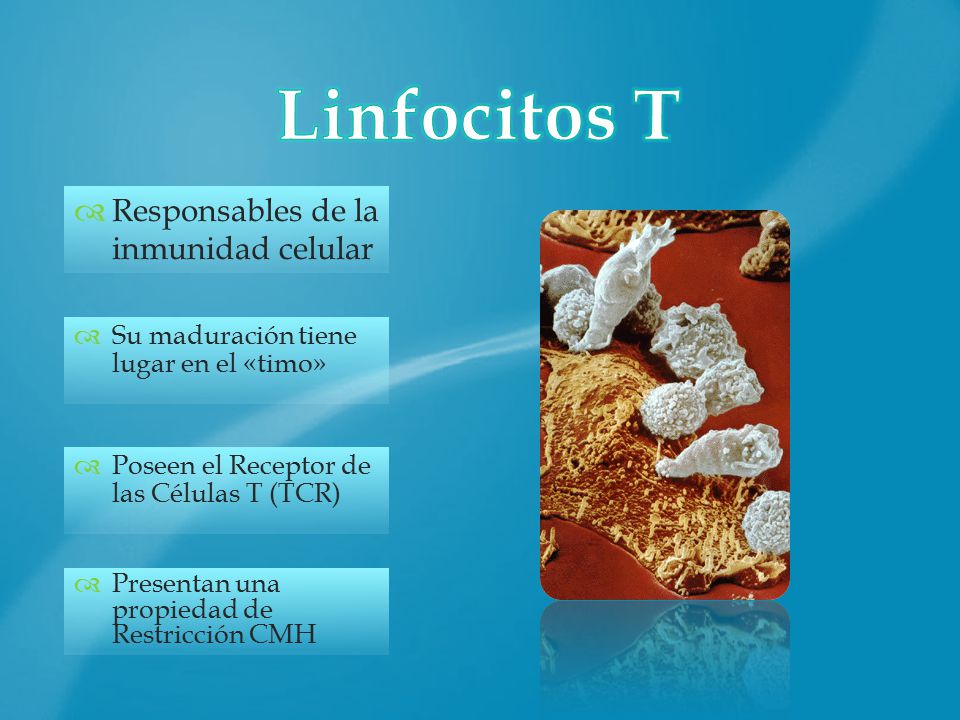 Linfocitos T

Responsables de la inmunidad celular

Su maduración tiene lugar en el «timo»

Poseen el Receptor de las Células T (TCR)

Presentan una propiedad de Restricción CMH